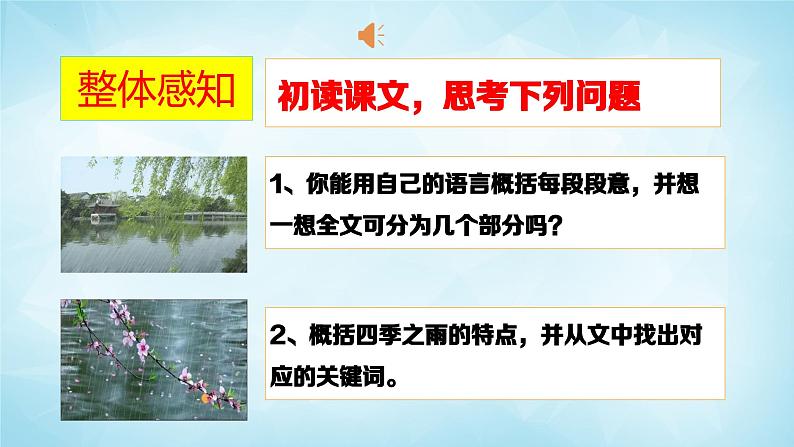 整体感知

初读课文，思考下列问题

1、你能用自己的语言概括每段段意，并想一想全文可分为几个部分吗？

2、概括四季之雨的特点，并从文中找出对应的关键词。